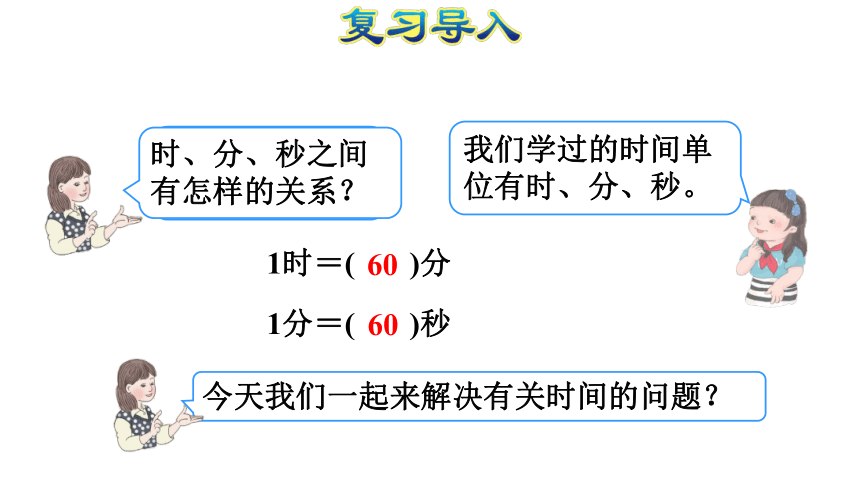 复习导入

时、分、秒之间有怎样的关系？

我们学过的时间单位有时、分、秒。

1时＝( 60 )分

1分＝( 60 )秒

今天我们一起来解决有关时间的问题？